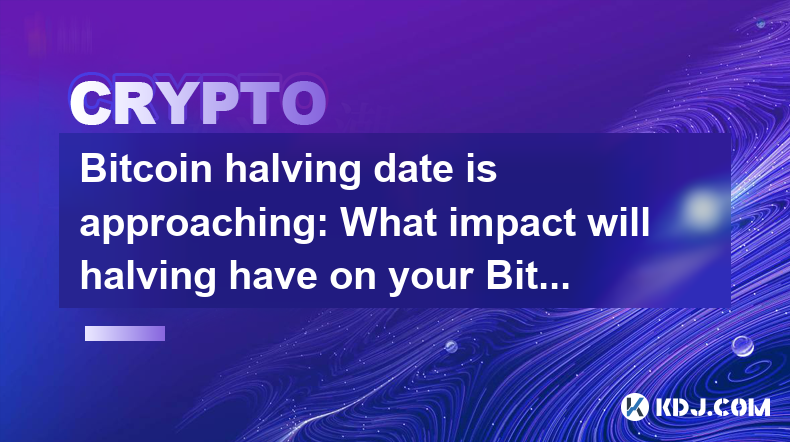 CRYPTO

Bitcoin halving date is approaching: What impact will halving have on your Bit...

KDJ.COM